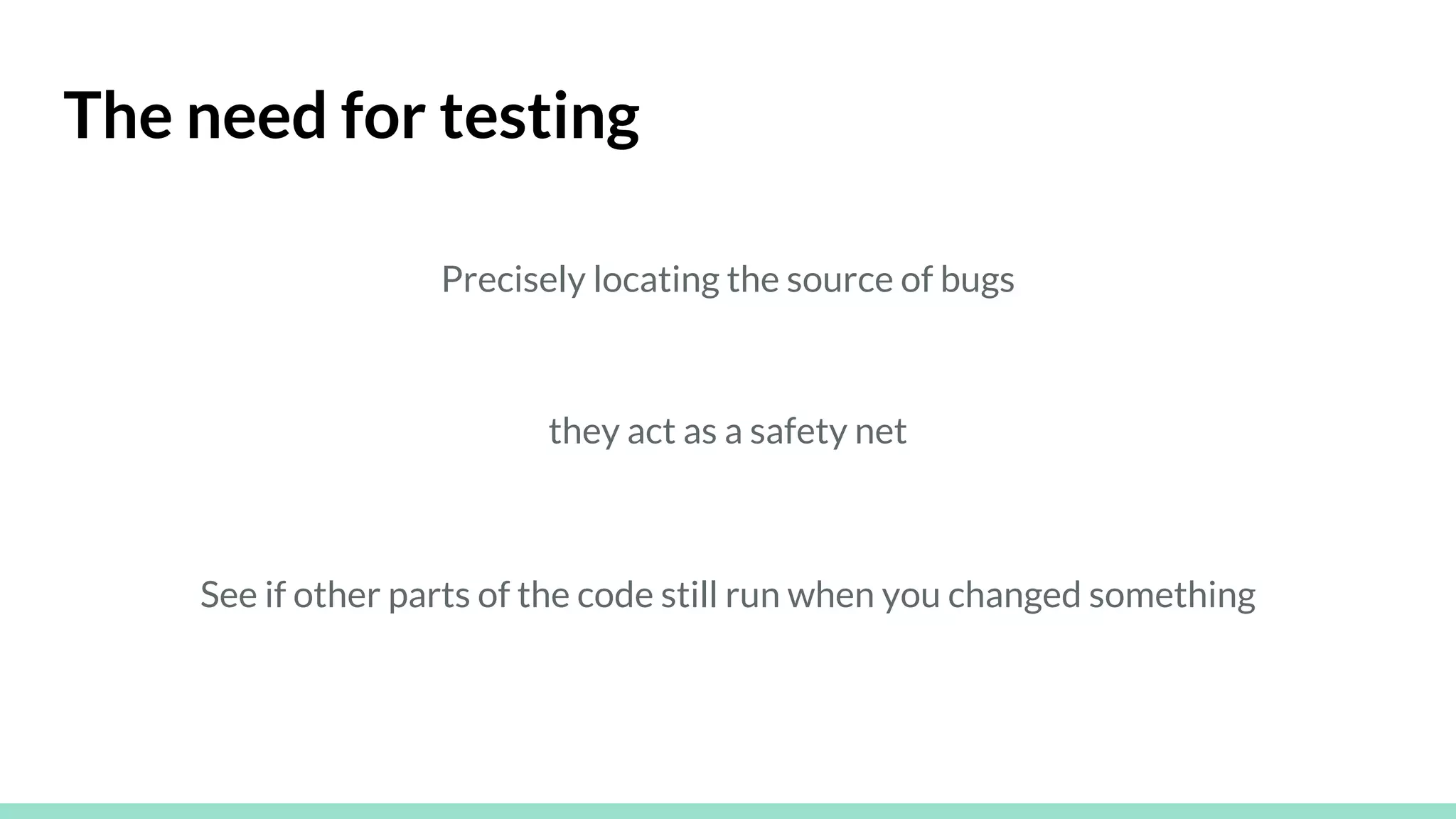 The need for testing

Precisely locating the source of bugs

they act as a safety net

See if other parts of the code still run when you changed something